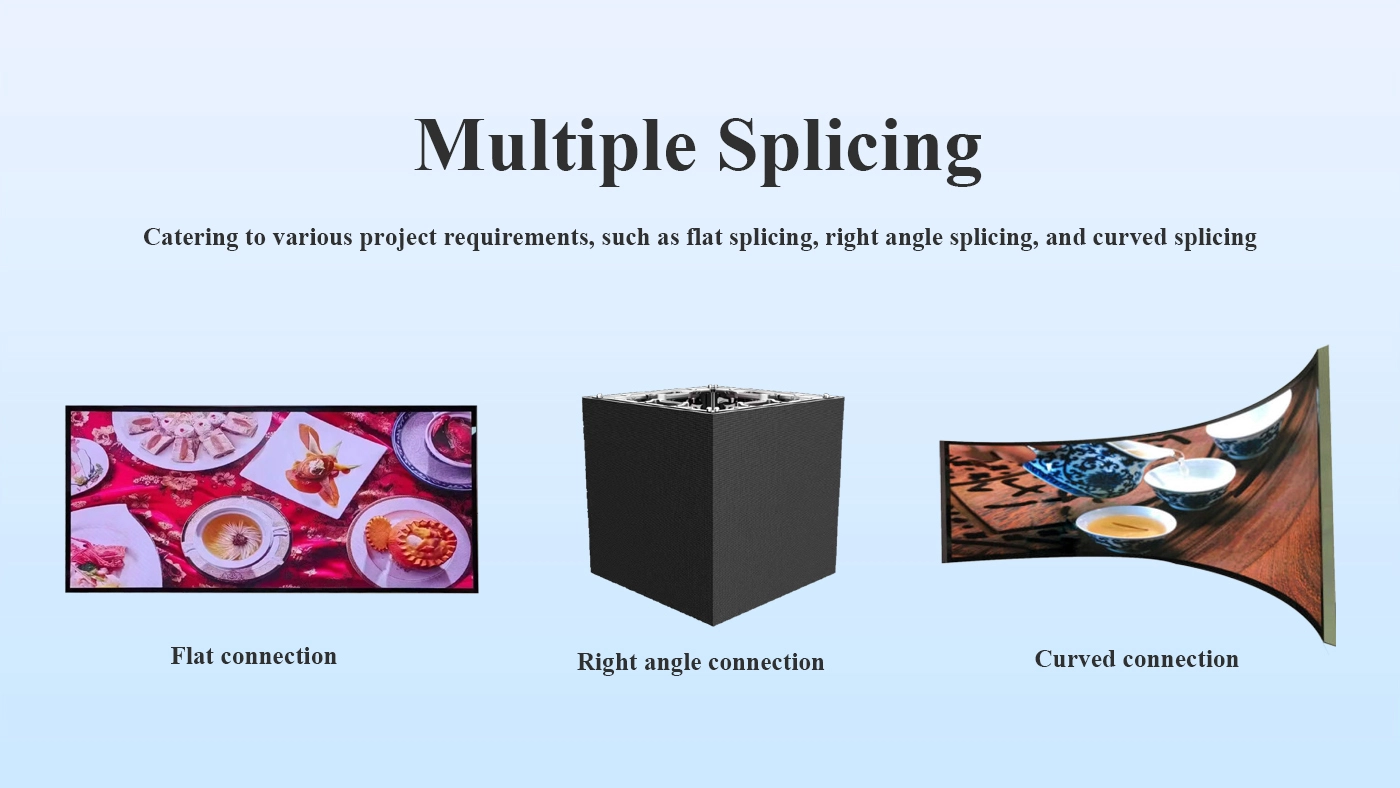 Multiple Splicing

Catering to various project requirements, such as flat splicing, right angle splicing, and curved splicing

Flat connection

Right angle connection

Curved connection